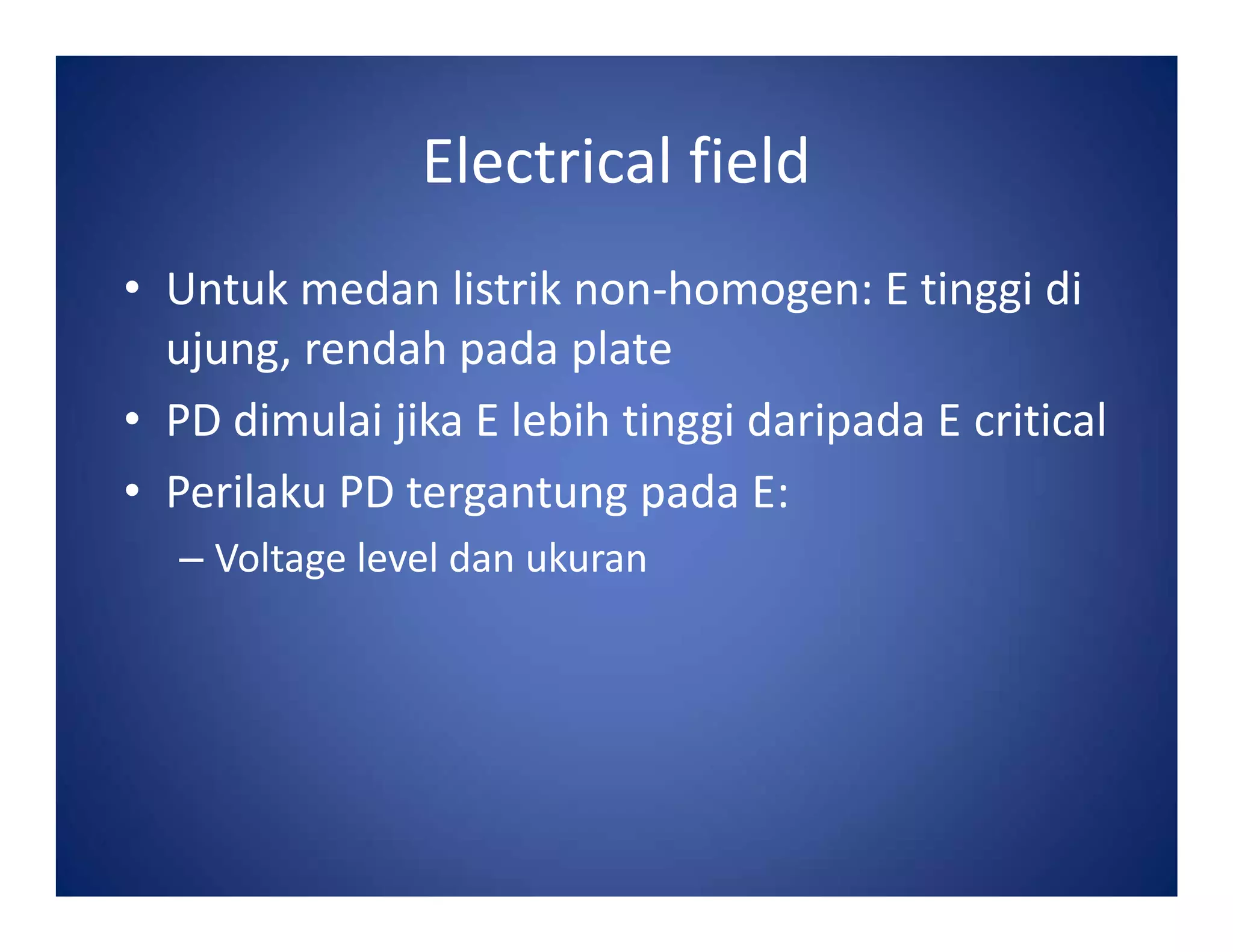 Electrical field

• Untuk medan listrik non-homogen: E tinggi di ujung, rendah pada plate
• PD dimulai jika E lebih tinggi daripada E critical
• Perilaku PD tergantung pada E:
– Voltage level dan ukuran